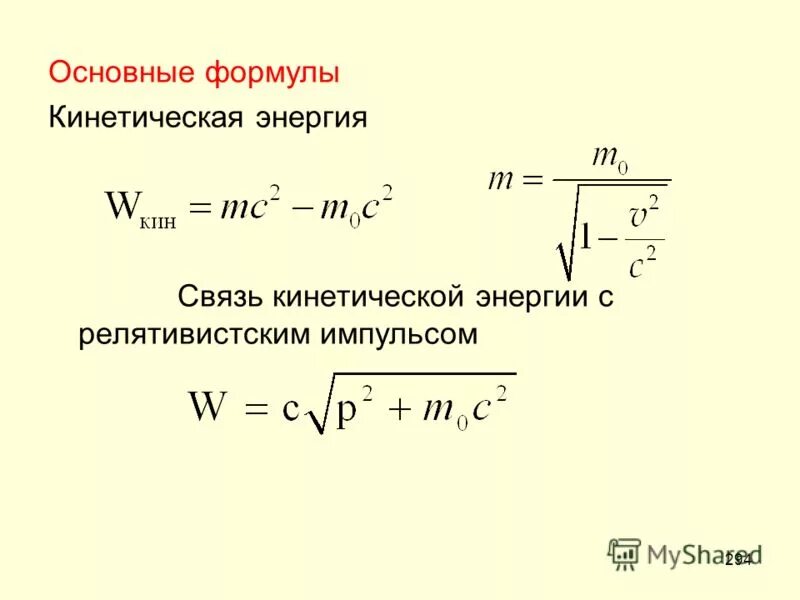 Основные формулы

Кинетическая энергия

$W_{кин} = mc^2 - m_0c^2$

$m = \frac{m_0}{\sqrt{1-\frac{v^2}{c^2}}}$

Связь кинетической энергии с релятивистским импульсом

$W = c\sqrt{p^2 + m_0c^2}$

MyShared

294